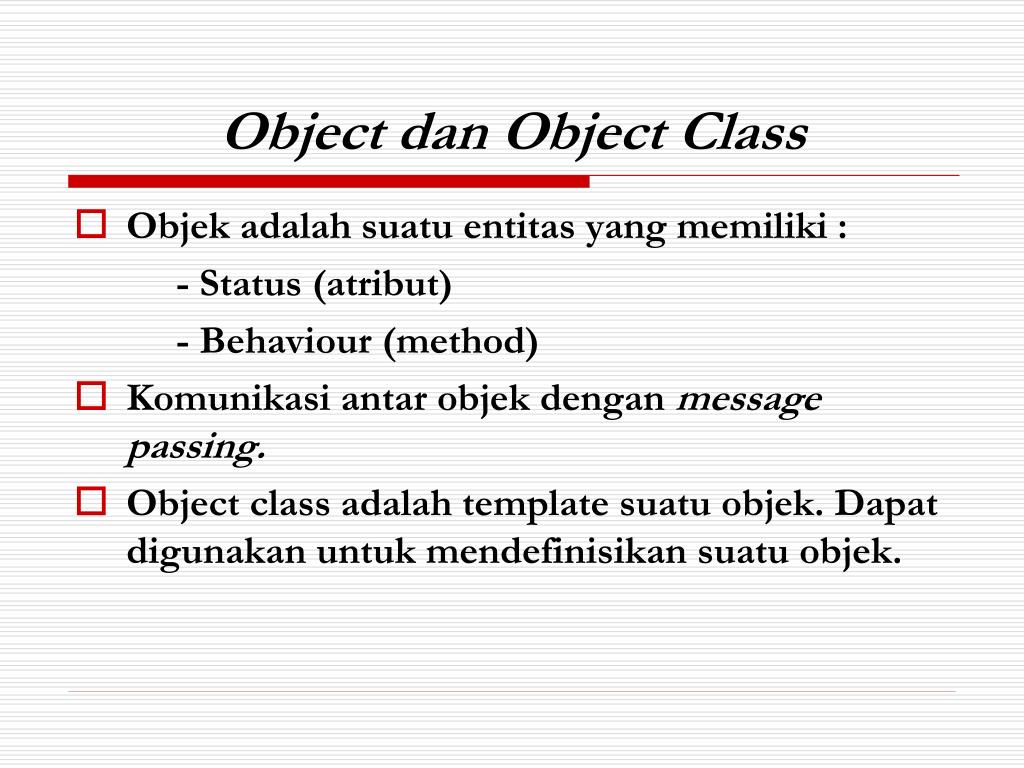 Object dan Object Class

Objek adalah suatu entitas yang memiliki :
- Status (atribut)
- Behaviour (method)

Komunikasi antar objek dengan message passing.

Object class adalah template suatu objek. Dapat digunakan untuk mendefinisikan suatu objek.